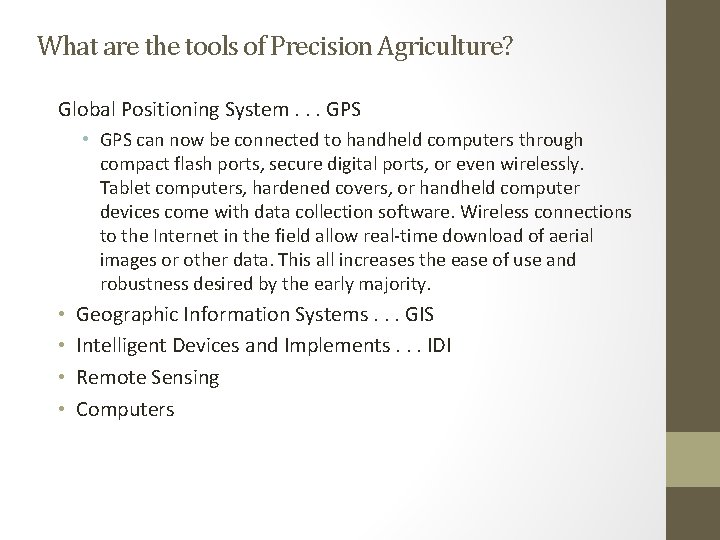 What are the tools of Precision Agriculture?

Global Positioning System . . . GPS

• GPS can now be connected to handheld computers through compact flash ports, secure digital ports, or even wirelessly. Tablet computers, hardened covers, or handheld computer devices come with data collection software. Wireless connections to the Internet in the field allow real-time download of aerial images or other data. This all increases the ease of use and robustness desired by the early majority.

• Geographic Information Systems . . . GIS
• Intelligent Devices and Implements . . . IDI
• Remote Sensing
• Computers